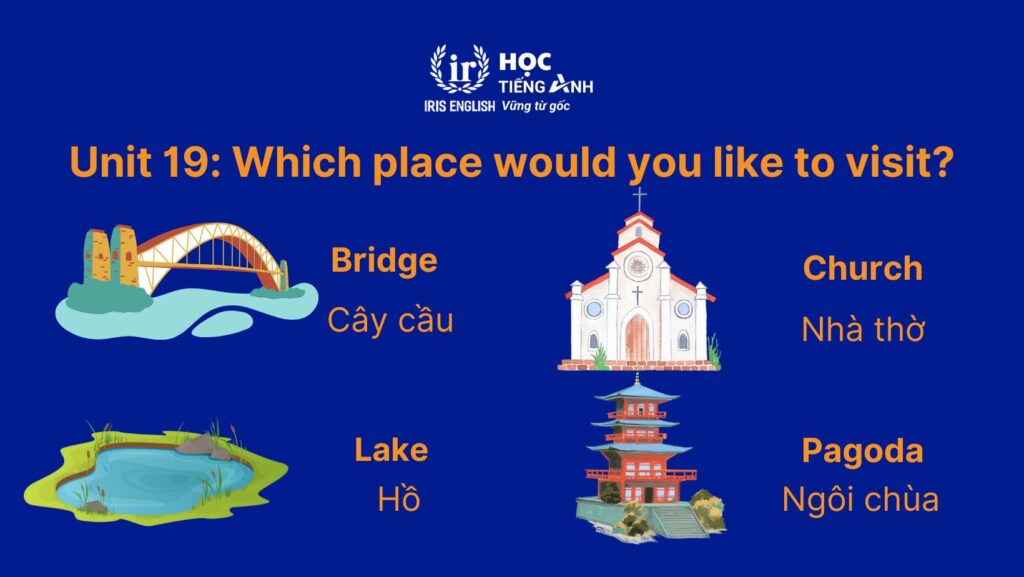 ir IRIS ENGLISH HỌC TIẾNG ANH Vững từ gốc

Unit 19: Which place would you like to visit?

Bridge
Cây cầu

Church
Nhà thờ

Lake
Hồ

Pagoda
Ngôi chùa